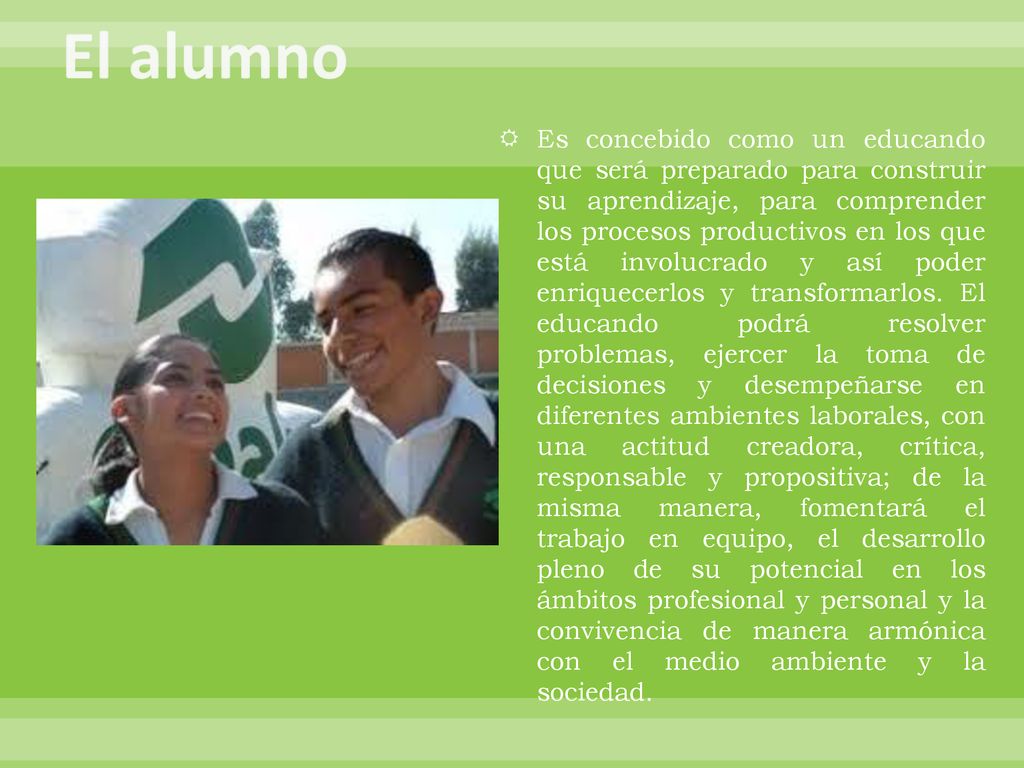 El alumno

Es concebido como un educando que será preparado para construir su aprendizaje, para comprender los procesos productivos en los que está involucrado y así poder enriquecerlos y transformarlos. El educando podrá resolver problemas, ejercer la toma de decisiones y desempeñarse en diferentes ambientes laborales, con una actitud creadora, crítica, responsable y propositiva; de la misma manera, fomentará el trabajo en equipo, el desarrollo pleno de su potencial en los ámbitos profesional y personal y la convivencia de manera armónica con el medio ambiente y la sociedad.